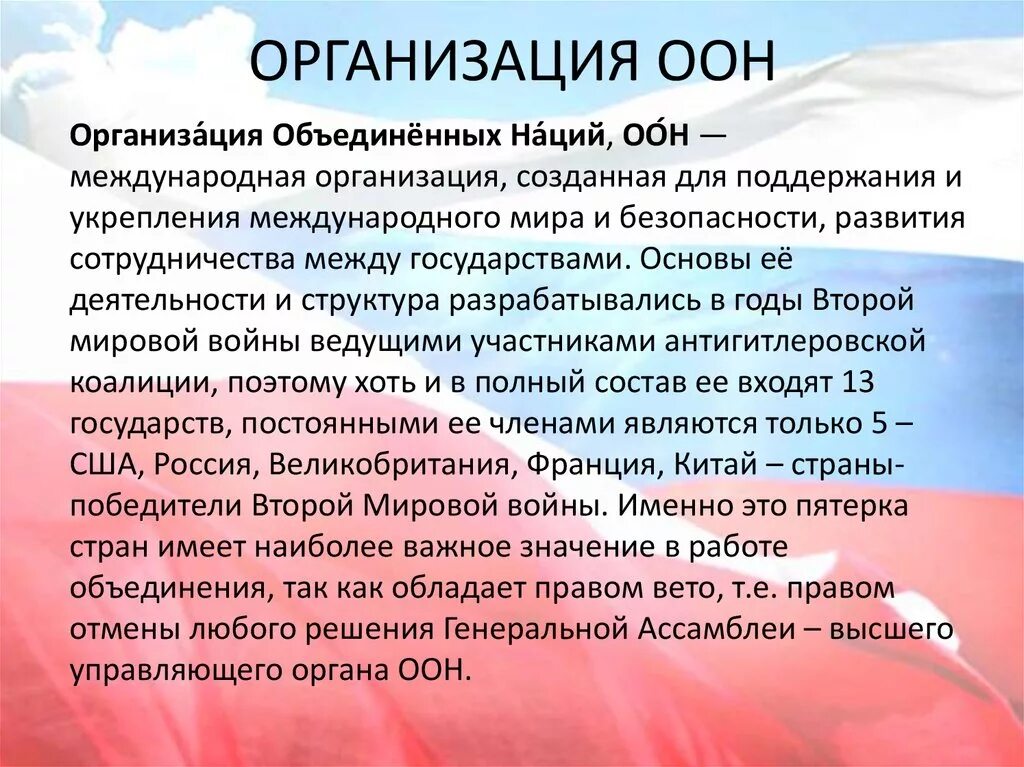 ОРГАНИЗАЦИЯ ООН

Организа́ция Объединённых На́ций, ОО́Н — международная организация, созданная для поддержания и укрепления международного мира и безопасности, развития сотрудничества между государствами. Основы её деятельности и структура разрабатывались в годы Второй мировой войны ведущими участниками антигитлеровской коалиции, поэтому хоть и в полный состав ее входят 13 государств, постоянными ее членами являются только 5 – США, Россия, Великобритания, Франция, Китай – страны-победители Второй Мировой войны. Именно это пятерка стран имеет наиболее важное значение в работе объединения, так как обладает правом вето, т.е. правом отмены любого решения Генеральной Ассамблеи – высшего управляющего органа ООН.